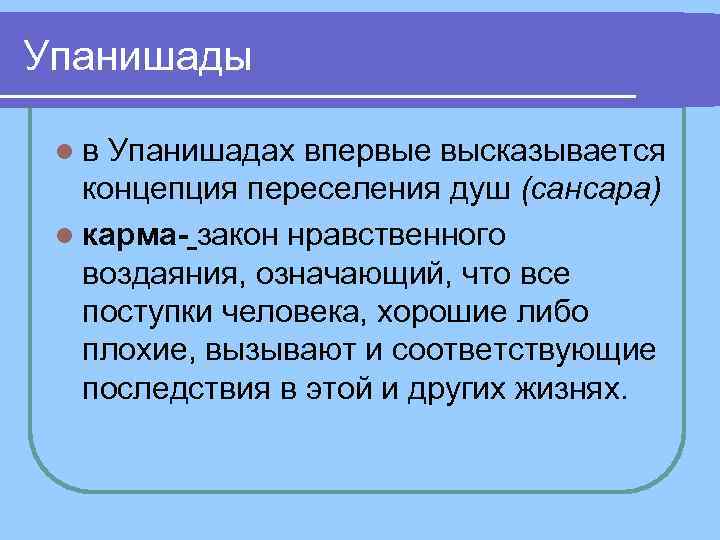 Упанишады

в Упанишадах впервые высказывается концепция переселения душ (сансара)

карма- закон нравственного воздаяния, означающий, что все поступки человека, хорошие либо плохие, вызывают и соответствующие последствия в этой и других жизнях.